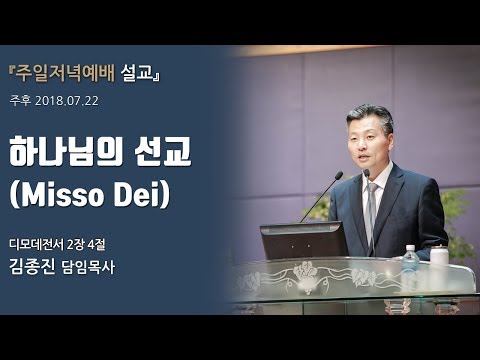 『주일저녁예배 설교』

주후 2018.07.22

하나님의 선교 (Misso Dei)

디모데전서 2장 4절

김종진 담임목사